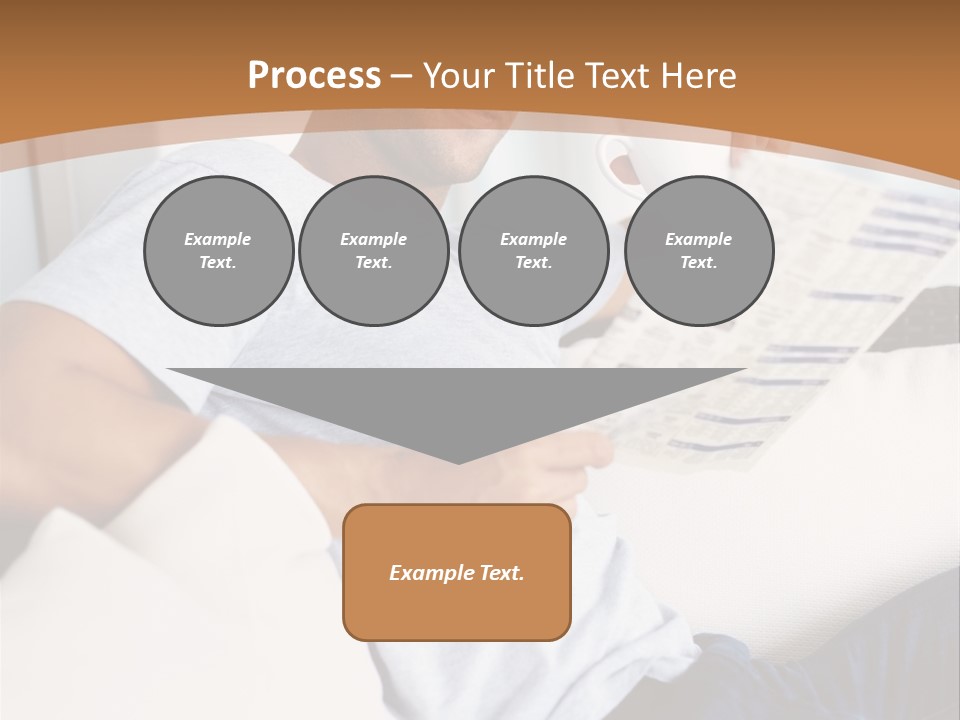 Process – Your Title Text Here

Example Text.

Example Text.

Example Text.

Example Text.

Example Text.